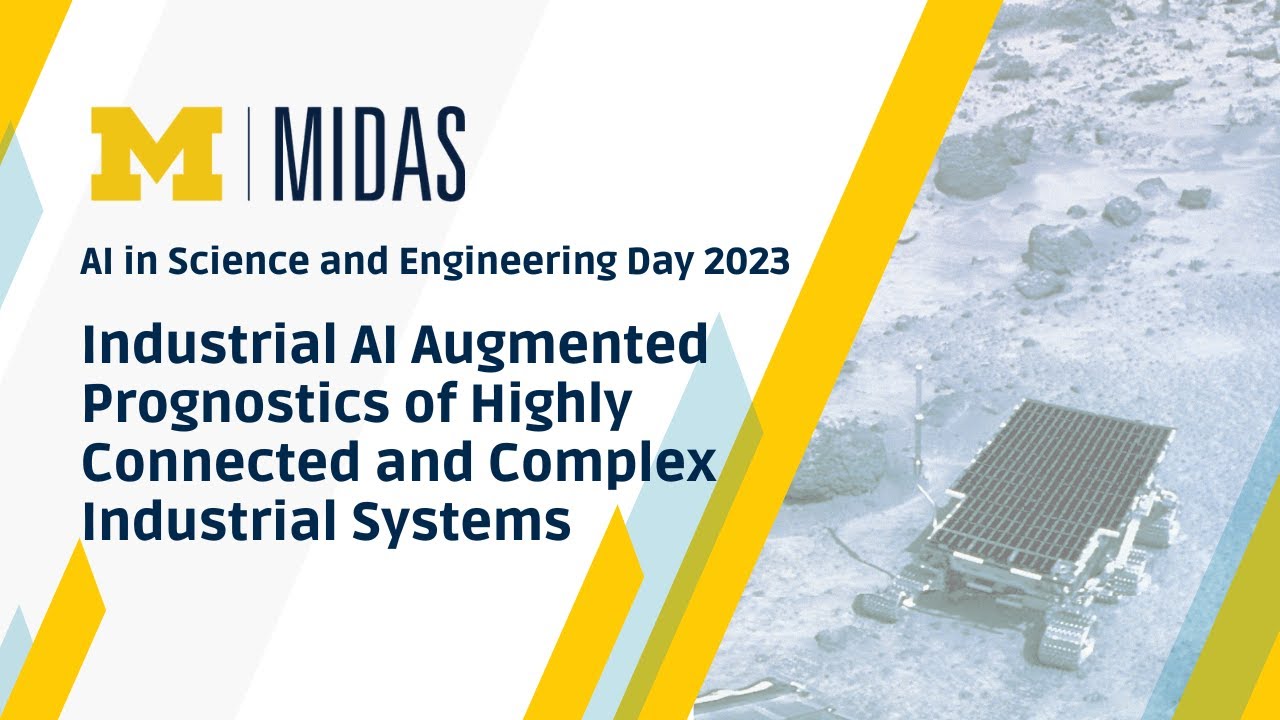 M | MIDAS

AI in Science and Engineering Day 2023

Industrial AI Augmented Prognostics of Highly Connected and Complex Industrial Systems